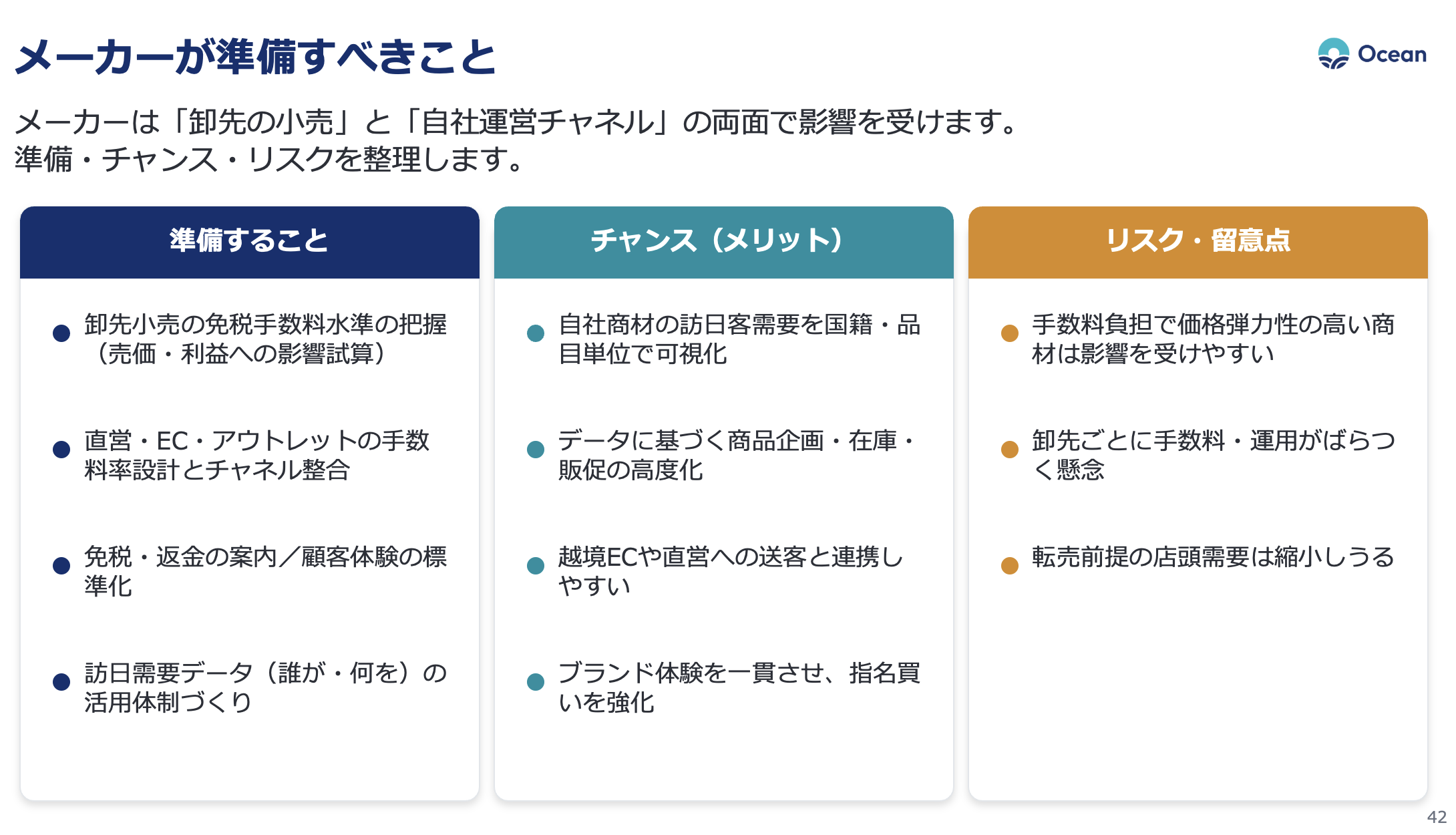 メーカーが準備すべきこと

Ocean

メーカーは「卸先の小売」と「自社運営チャネル」の両面で影響を受けます。
準備・チャンス・リスクを整理します。

準備すること

● 卸先小売の免税手数料水準の把握（売価・利益への影響試算）

● 直営・EC・アウトレットの手数料率設計とチャネル整合

● 免税・返金の案内／顧客体験の標準化

● 訪日需要データ（誰が・何を）の活用体制づくり

チャンス（メリット）

● 自社商材の訪日客需要を国籍・品目単位で可視化

● データに基づく商品企画・在庫・販促の高度化

● 越境ECや直営への送客と連携しやすい

● ブランド体験を一貫させ、指名買いを強化

リスク・留意点

● 手数料負担で価格弾力性の高い商材は影響を受けやすい

● 卸先ごとに手数料・運用がばらつく懸念

● 転売前提の店頭需要は縮小しうる

42